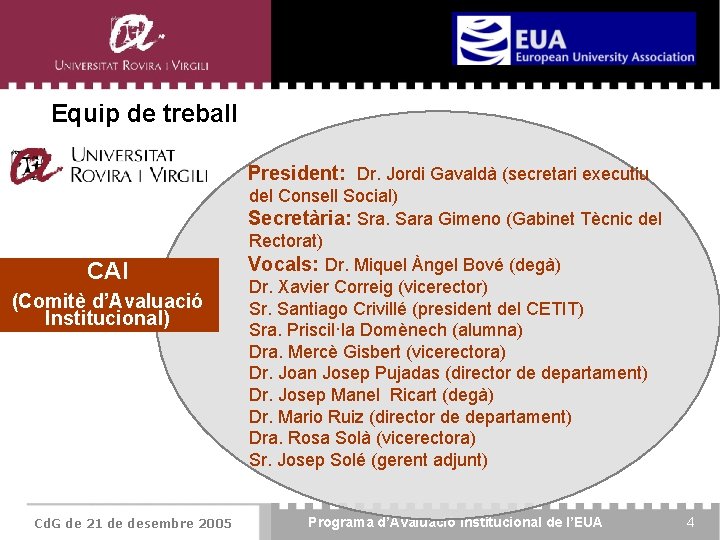 UNIVERSITAT ROVIRA I VIRGILI

EUA
European University Association

Equip de treball

UNIVERSITAT
ROVIRA I VIRGILI

CAI
(Comitè d'Avaluació Institucional)

President: Dr. Jordi Gavaldà (secretari executiu del Consell Social)
Secretària: Sra. Sara Gimeno (Gabinet Tècnic del Rectorat)
Vocals: Dr. Miquel Àngel Bové (degà)
Dr. Xavier Correig (vicerector)
Sr. Santiago Crivillé (president del CETIT)
Sra. Priscil·la Domènech (alumna)
Dra. Mercè Gisbert (vicerectora)
Dr. Joan Josep Pujadas (director de departament)
Dr. Josep Manel Ricart (degà)
Dr. Mario Ruiz (director de departament)
Dra. Rosa Solà (vicerectora)
Sr. Josep Solé (gerent adjunt)

CdG de 21 de desembre 2005
Programa d'Avaluació Institucional de l'EUA
4